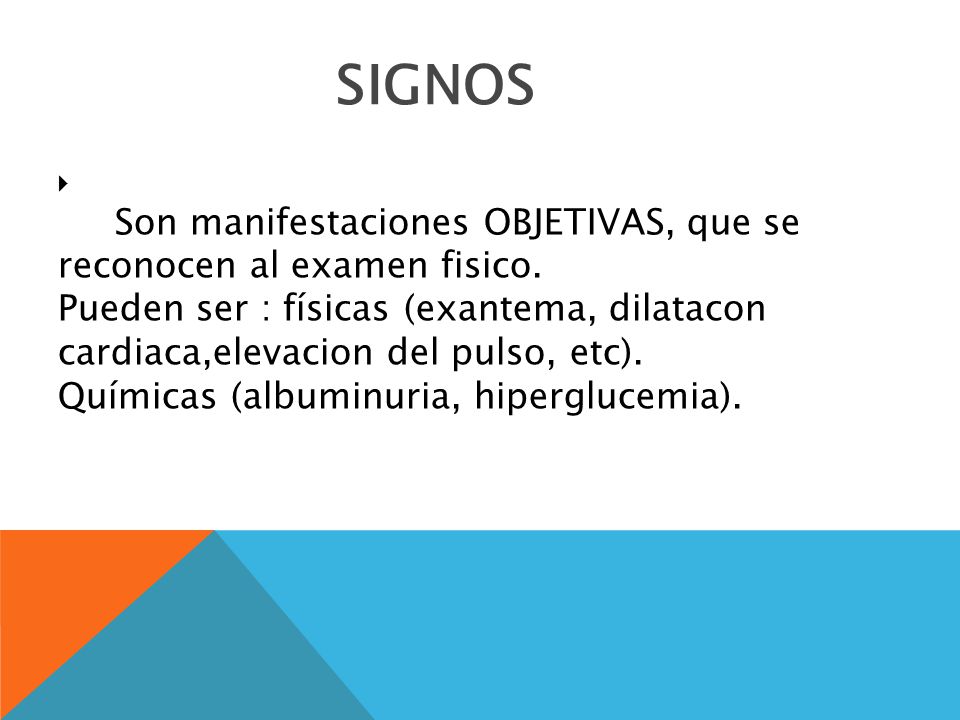 SIGNOS

Son manifestaciones OBJETIVAS, que se reconocen al examen fisico.
Pueden ser : físicas (exantema, dilatacon cardiaca,elevacion del pulso, etc).
Químicas (albuminuria, hiperglucemia).